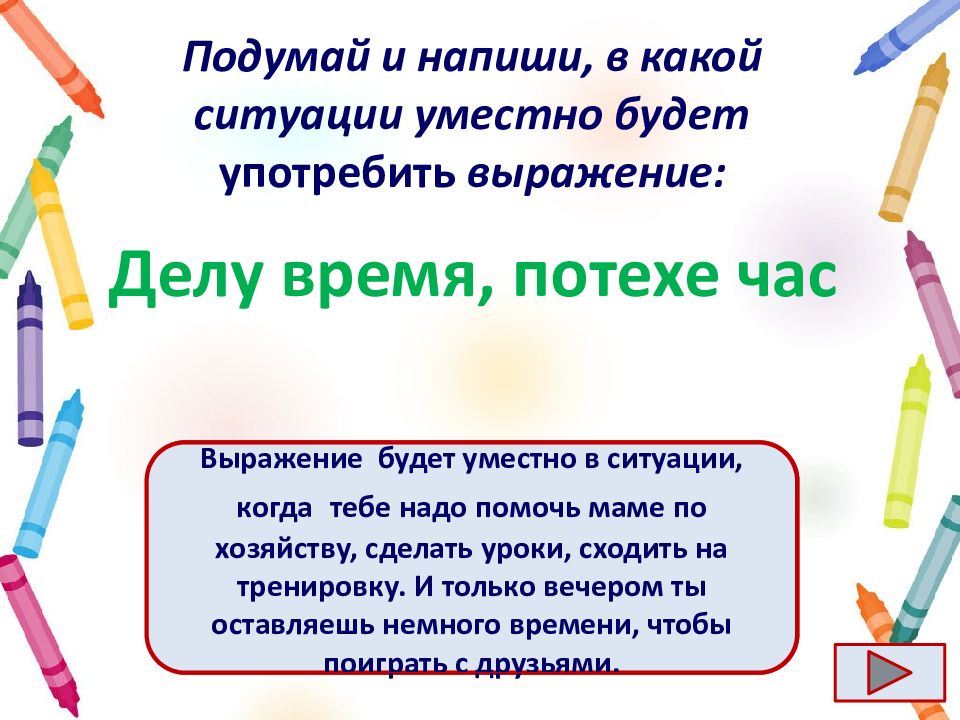 Подумай и напиши, в какой ситуации уместно будет употребить выражение:

Делу время, потехе час

Выражение будет уместно в ситуации, когда тебе надо помочь маме по хозяйству, сделать уроки, сходить на тренировку. И только вечером ты оставляешь немного времени, чтобы поиграть с друзьями.